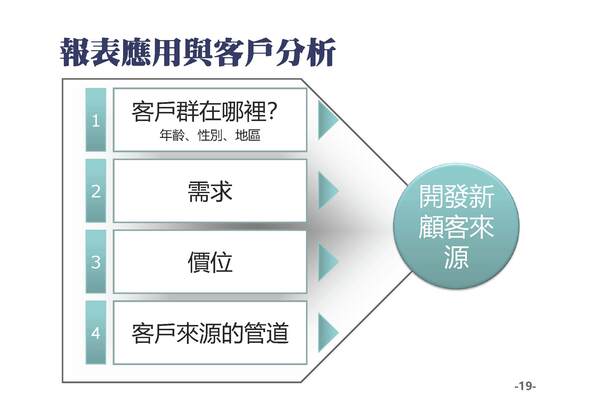 報表應用與客戶分析

1
客戶群在哪裡?
年齡、性別、地區

2
需求

3
價位

4
客戶來源的管道

開發新顧客來源

-19-